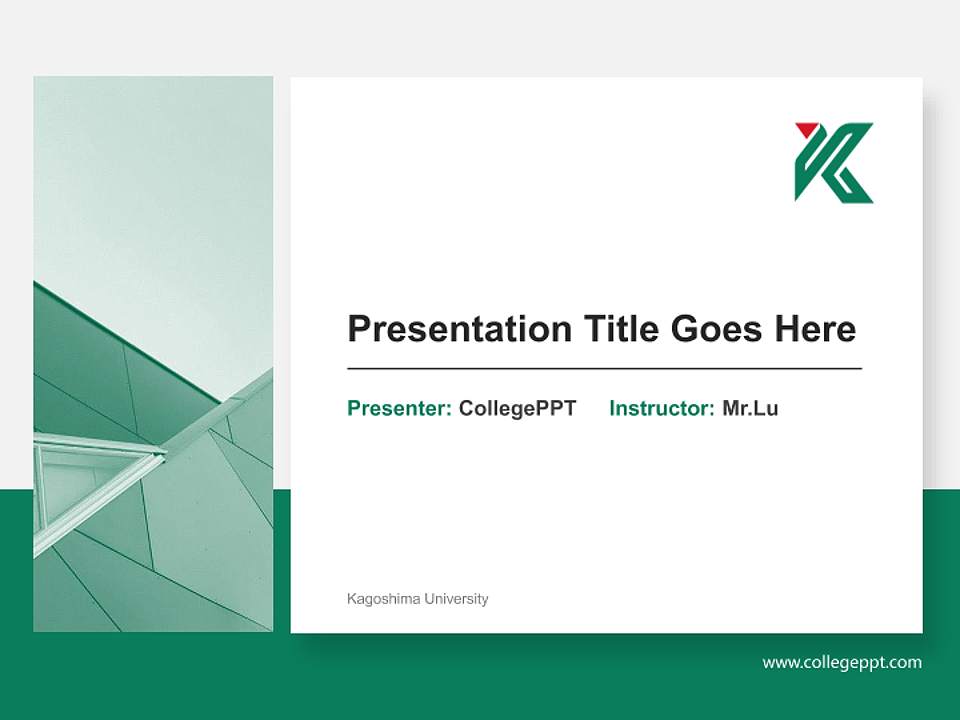 Presentation Title Goes Here

Presenter: CollegePPT Instructor: Mr.Lu

Kagoshima University

www.collegeppt.com